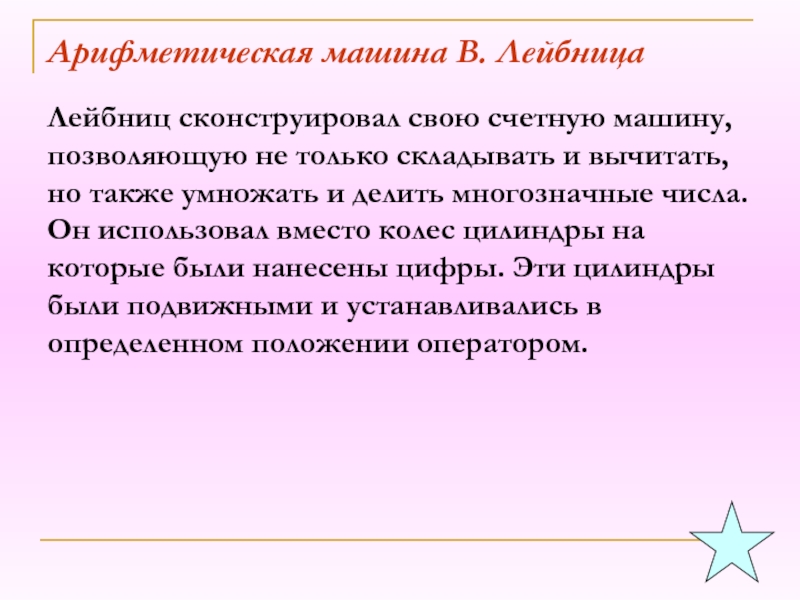 Арифметическая машина В. Лейбница

Лейбниц сконструировал свою счетную машину, позволяющую не только складывать и вычитать, но также умножать и делить многозначные числа. Он использовал вместо колес цилиндры на которые были нанесены цифры. Эти цилиндры были подвижными и устанавливались в определенном положении оператором.